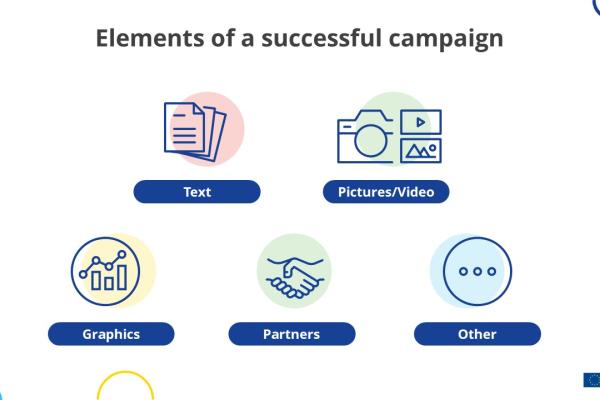 Elements of a successful campaign

Text

Pictures/Video

Graphics

Partners

Other